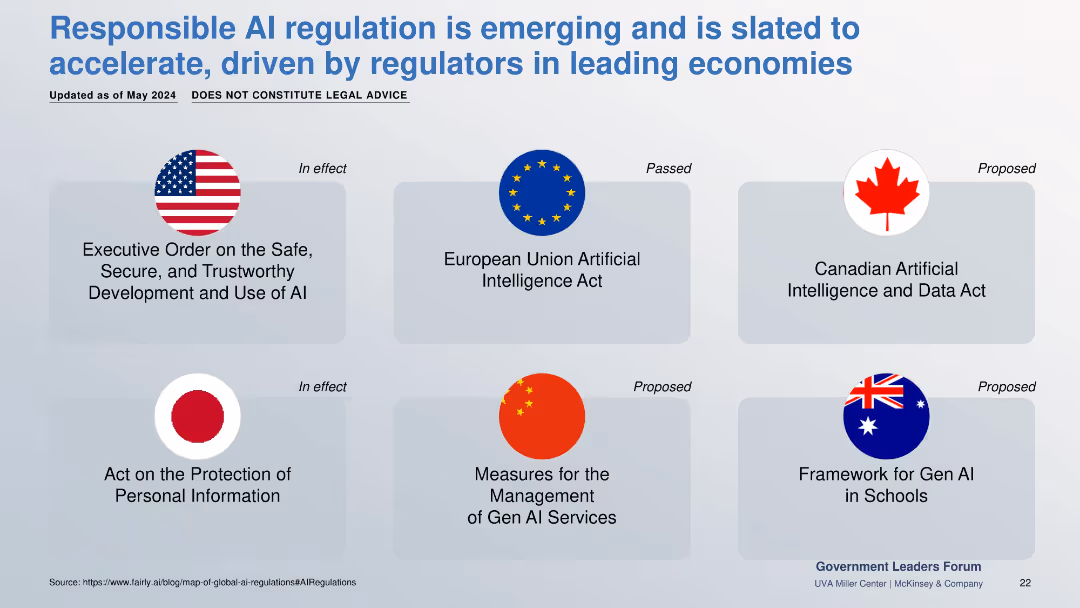 Responsible AI regulation is emerging and is slated to accelerate, driven by regulators in leading economies

Updated as of May 2024

DOES NOT CONSTITUTE LEGAL ADVICE

In effect

Executive Order on the Safe, Secure, and Trustworthy Development and Use of AI

Passed

European Union Artificial Intelligence Act

Proposed

Canadian Artificial Intelligence and Data Act

In effect

Act on the Protection of Personal Information

Proposed

Measures for the Management of Gen AI Services

Proposed

Framework for Gen AI in Schools

Source: https://www.fairly.ai/blog/map-of-global-ai-regulations#AIRegulations

Government Leaders Forum

UVA Miller Center | McKinsey & Company

22